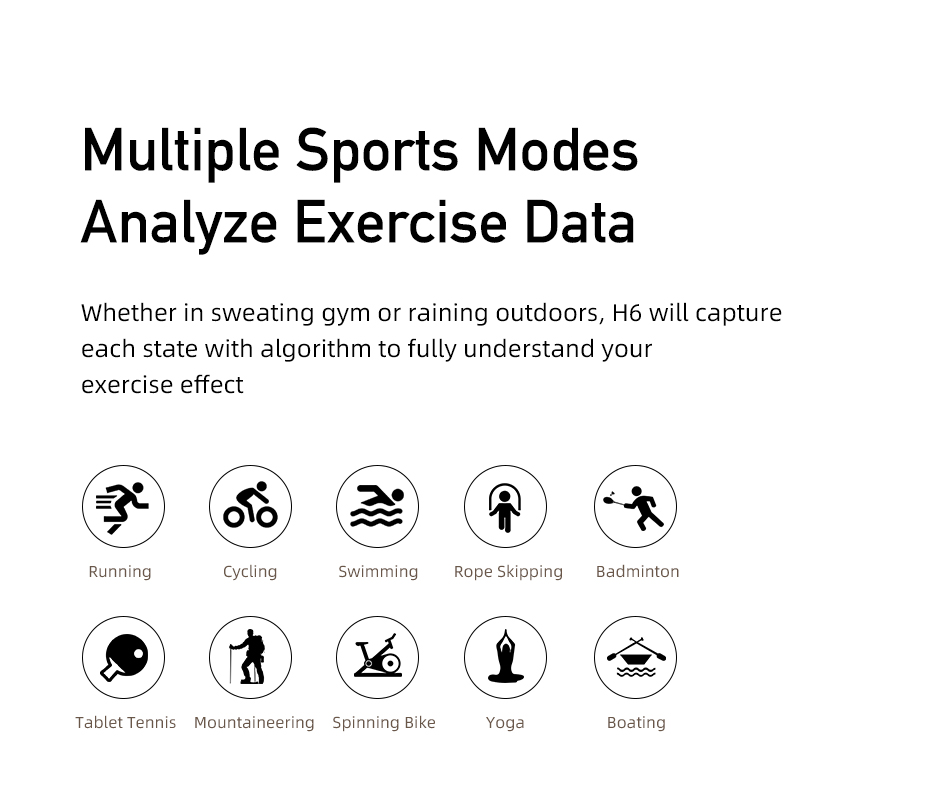 Multiple Sports Modes
Analyze Exercise Data

Whether in sweating gym or raining outdoors, H6 will capture each state with algorithm to fully understand your exercise effect

Running
Cycling
Swimming
Rope Skipping
Badminton

Tablet Tennis
Mountaineering
Spinning Bike
Yoga
Boating